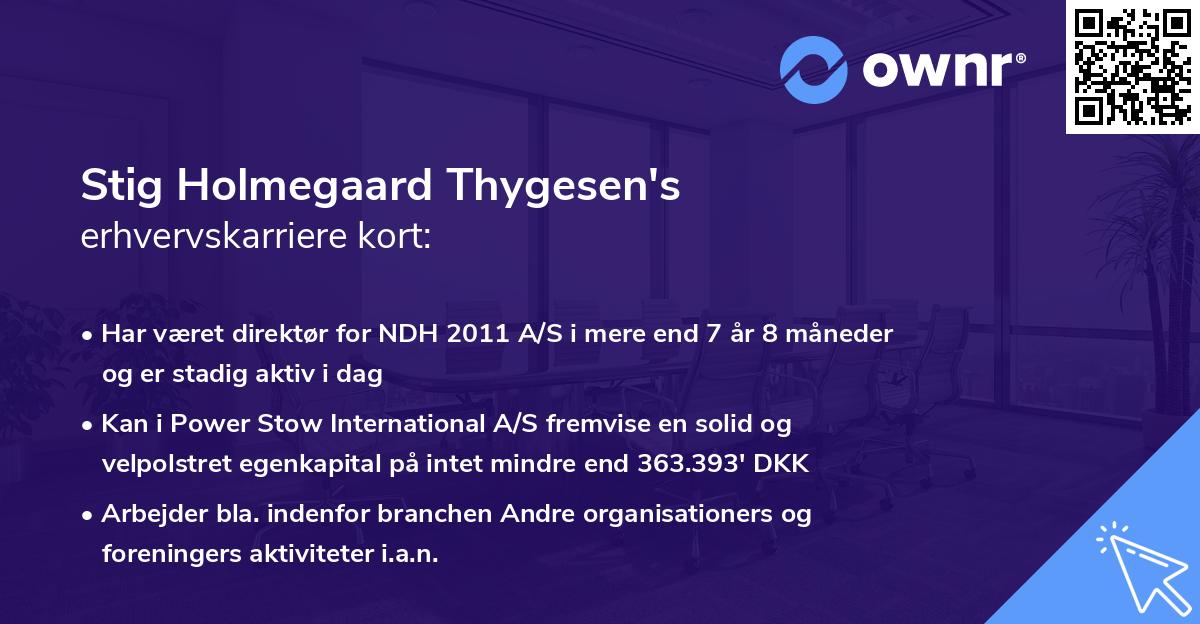 ownr®

Stig Holmegaard Thygesen's
erhvervskarriere kort:

• Har været direktør for NDH 2011 A/S i mere end 7 år 8 måneder og er stadig aktiv i dag

• Kan i Power Stow International A/S fremvise en solid og velpolstret egenkapital på intet mindre end 363.393' DKK

• Arbejder bla. indenfor branchen Andre organisationers og foreningers aktiviteter i.a.n.